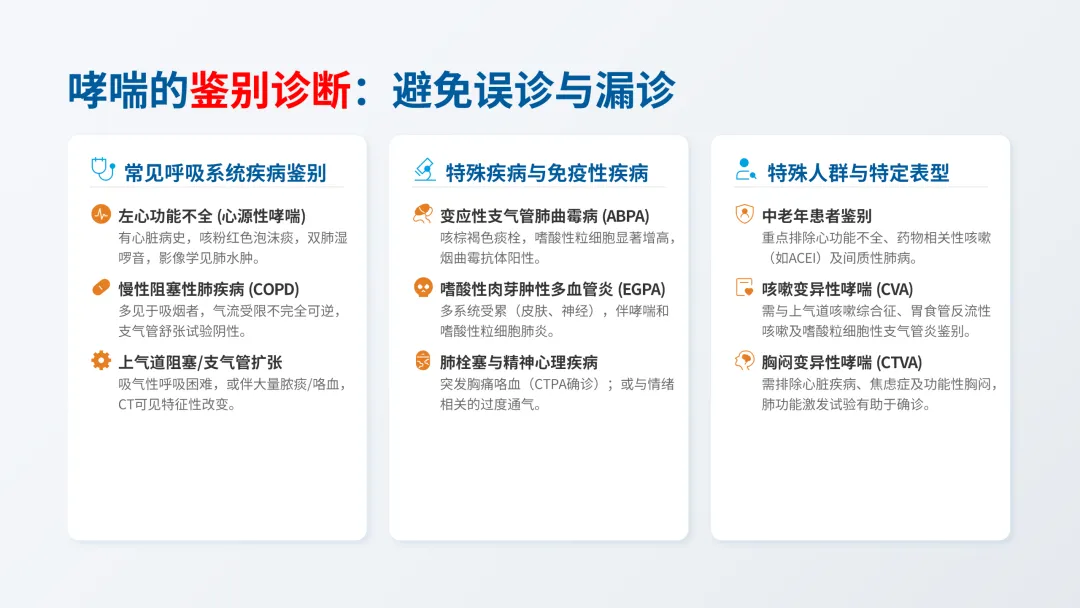 哮喘的鉴别诊断：避免误诊与漏诊

常见呼吸系统疾病鉴别

左心功能不全 (心源性哮喘)
有心脏病史，咳粉红色泡沫痰，双肺湿啰音，影像学见肺水肿。

慢性阻塞性肺疾病 (COPD)
多见于吸烟者，气流受限不完全可逆，支气管舒张试验阴性。

上气道阻塞/支气管扩张
吸气性呼吸困难，或伴大量脓痰/咯血，CT可见特征性改变。

特殊疾病与免疫性疾病

变应性支气管肺曲霉病 (ABPA)
咳棕褐色痰栓，嗜酸性粒细胞显著增高，烟曲霉抗体阳性。

嗜酸性肉芽肿性多血管炎 (EGPA)
多系统受累（皮肤、神经），伴哮喘和嗜酸性粒细胞肺炎。

肺栓塞与精神心理疾病
突发胸痛咯血（CTPA确诊）；或与情绪相关的过度通气。

特殊人群与特定表型

中老年患者鉴别
重点排除心功能不全、药物相关性咳嗽（如ACEI）及间质性肺病。

咳嗽变异性哮喘 (CVA)
需与上气道咳嗽综合征、胃食管反流性咳嗽及嗜酸粒细胞性支气管炎鉴别。

胸闷变异性哮喘 (CTVA)
需排除心脏疾病、焦虑症及功能性胸闷，肺功能激发试验有助于确诊。